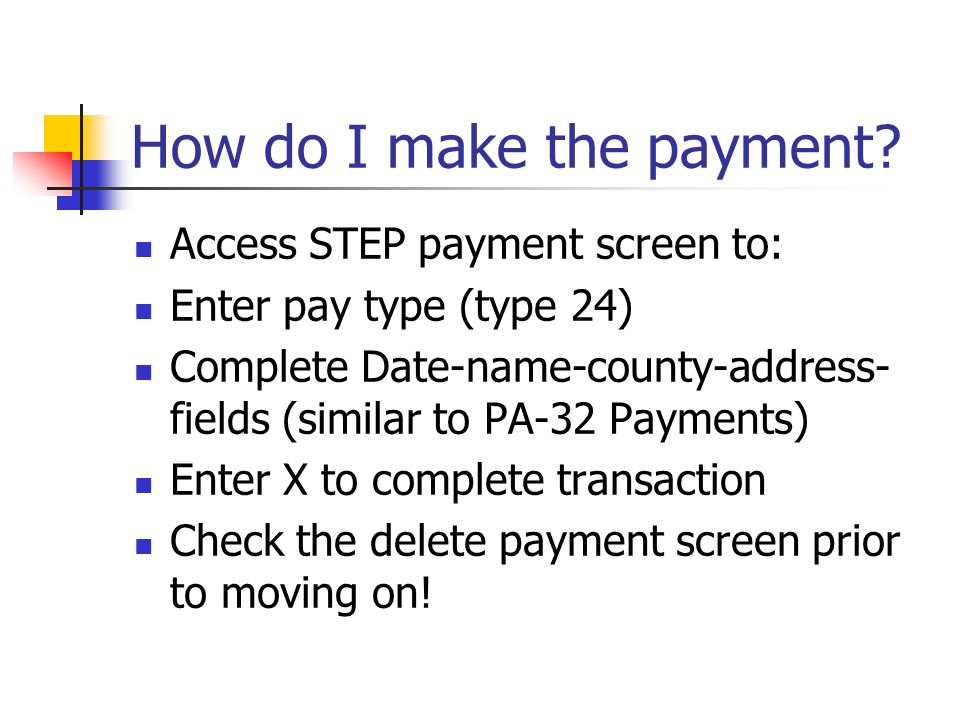 How do I make the payment?

- Access STEP payment screen to:
- Enter pay type (type 24)
- Complete Date-name-county-address-fields (similar to PA-32 Payments)
- Enter X to complete transaction
- Check the delete payment screen prior to moving on!